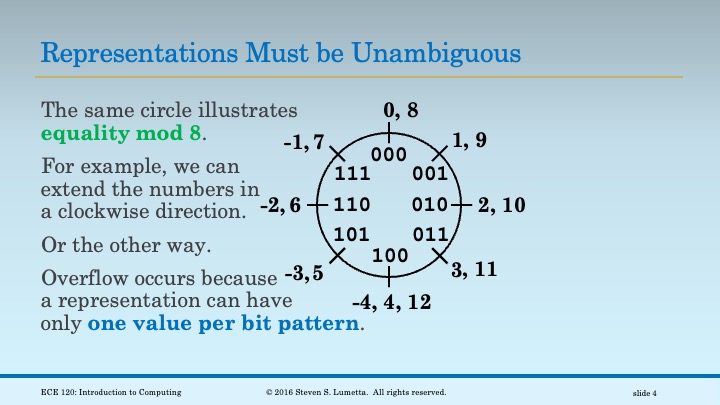 Representations Must be Unambiguous

The same circle illustrates **equality mod 8**.

For example, we can extend the numbers in a clockwise direction.

Or the other way.

Overflow occurs because a representation can have only **one value per bit pattern**.

0, 8
1, 9
2, 10
3, 11
-4, 4, 12
-3, 5
-2, 6
-1, 7
000
001
010
011
100
101
110
111

ECE 120: Introduction to Computing
© 2016 Steven S. Lumetta. All rights reserved.
slide 4